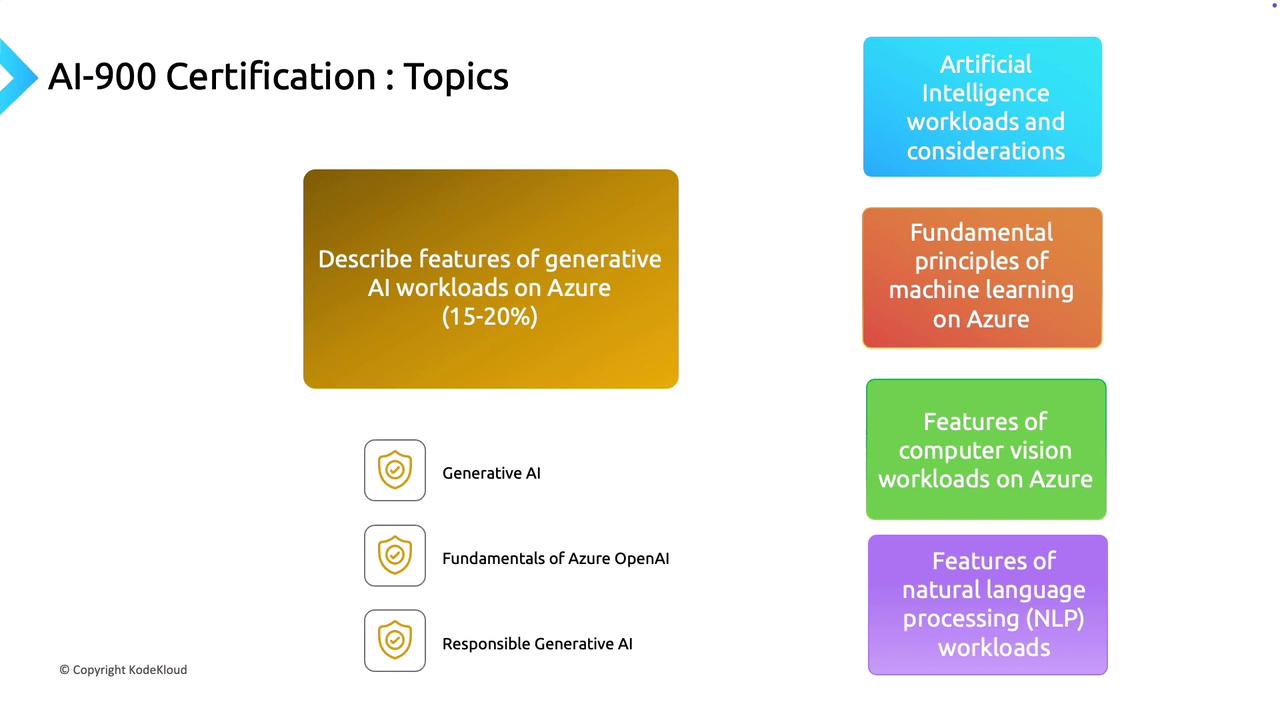 AI-900 Certification : Topics

Describe features of generative AI workloads on Azure (15-20%)

Generative AI

Fundamentals of Azure OpenAI

Responsible Generative AI

Artificial Intelligence workloads and considerations

Fundamental principles of machine learning on Azure

Features of computer vision workloads on Azure

Features of natural language processing (NLP) workloads

© Copyright KodeKloud